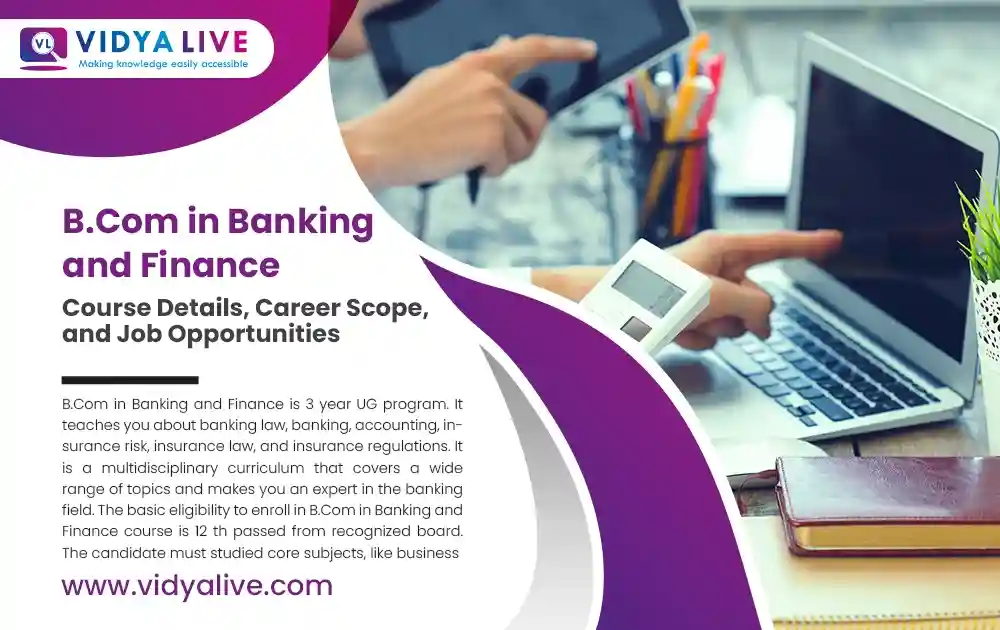 VL VIDYA LIVE
Making knowledge easily accessible

B.Com in Banking and Finance

Course Details, Career Scope, and Job Opportunities

B.Com in Banking and Finance is 3 year UG program. It teaches you about banking law, banking, accounting, insurance risk, insurance law, and insurance regulations. It is a multidisciplinary curriculum that covers a wide range of topics and makes you an expert in the banking field. The basic eligibility to enroll in B.Com in Banking and Finance course is 12 th passed from recognized board. The candidate must studied core subjects, like business

www.vidyalive.com